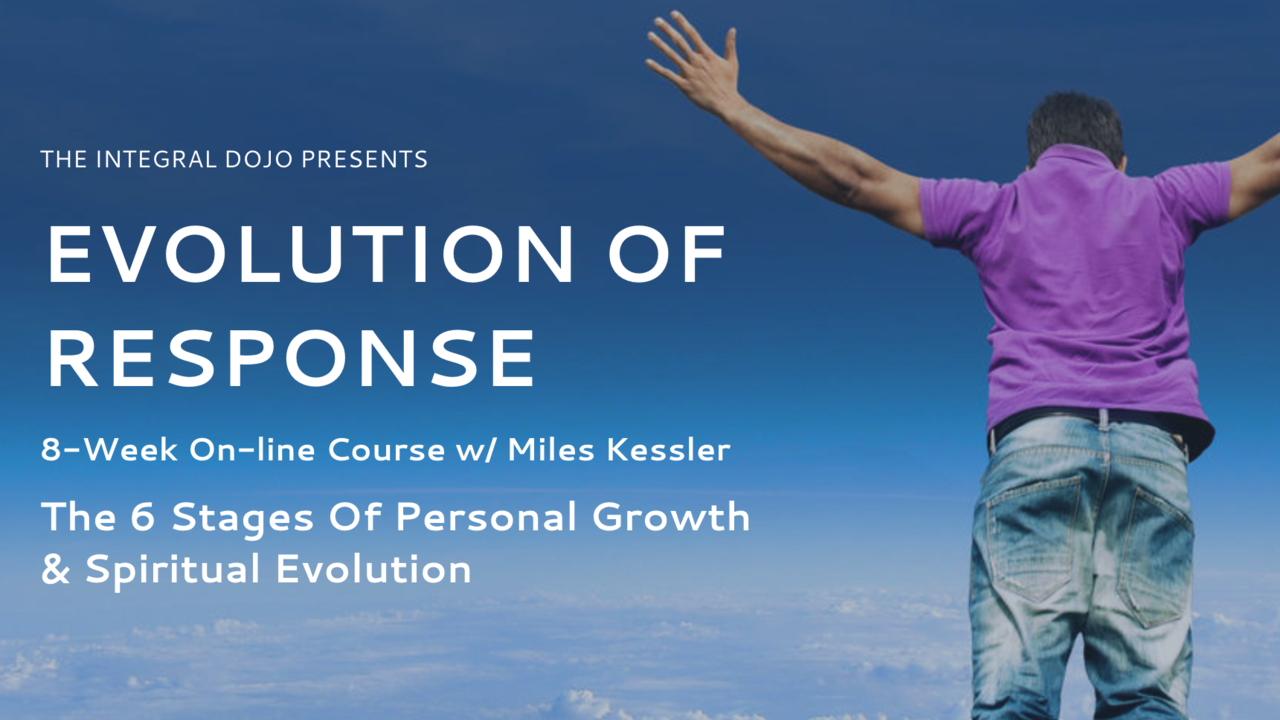 THE INTEGRAL DOJO PRESENTS

EVOLUTION OF RESPONSE

8-Week On-line Course w/ Miles Kessler

The 6 Stages Of Personal Growth & Spiritual Evolution